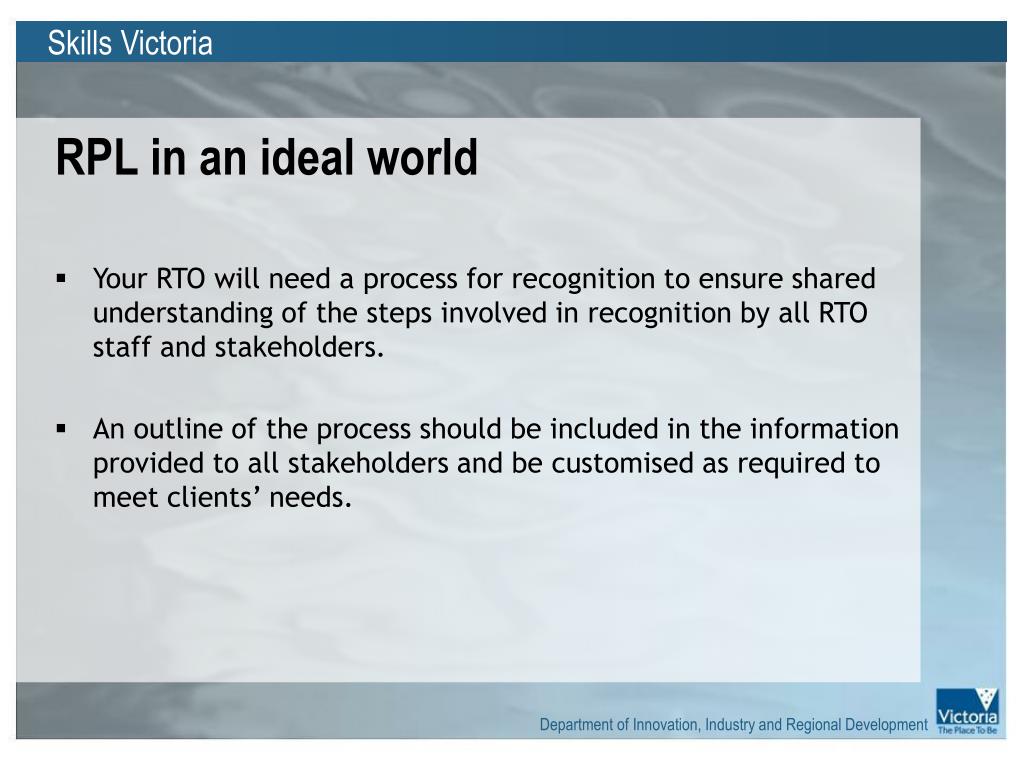 Skills Victoria

RPL in an ideal world

▪ Your RTO will need a process for recognition to ensure shared understanding of the steps involved in recognition by all RTO staff and stakeholders.

▪ An outline of the process should be included in the information provided to all stakeholders and be customised as required to meet clients' needs.

Department of Innovation, Industry and Regional Development

Victoria
The Place To Be